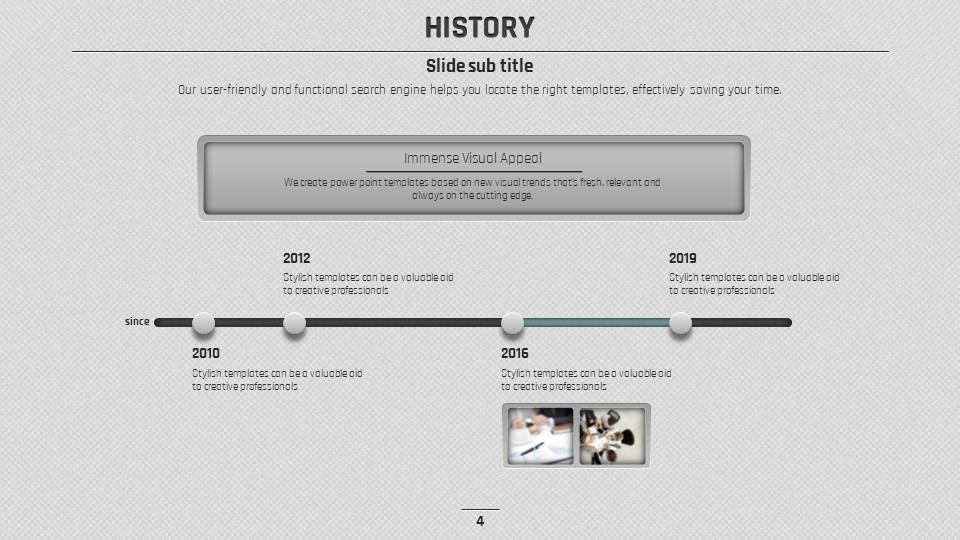 HISTORY

Slide sub title

Our user-friendly and functional search engine helps you locate the right templates, effectively saving your time.

Immense Visual Appeal

We create power point templates based on new visual trends that's fresh, relevant and always on the cutting edge.

2012

Stylish templates can be a valuable aid to creative professionals

2019

Stylish templates can be a valuable aid to creative professionals

since

2010

Stylish templates can be a valuable aid to creative professionals

2016

Stylish templates can be a valuable aid to creative professionals

4